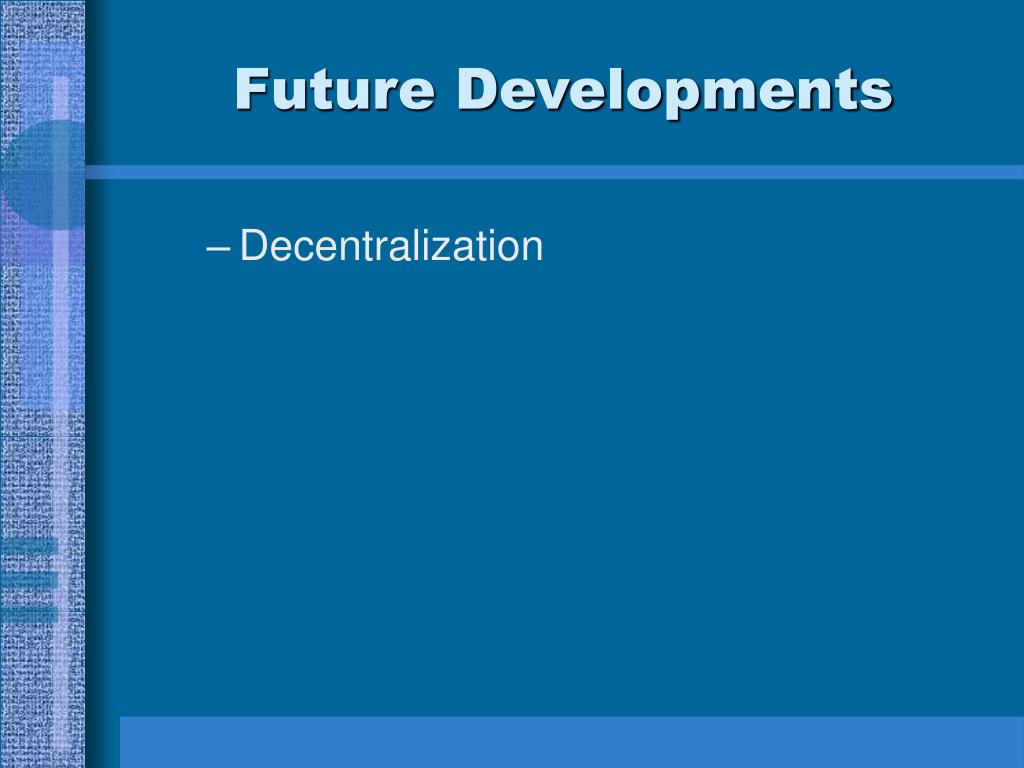 Future Developments

– Decentralization